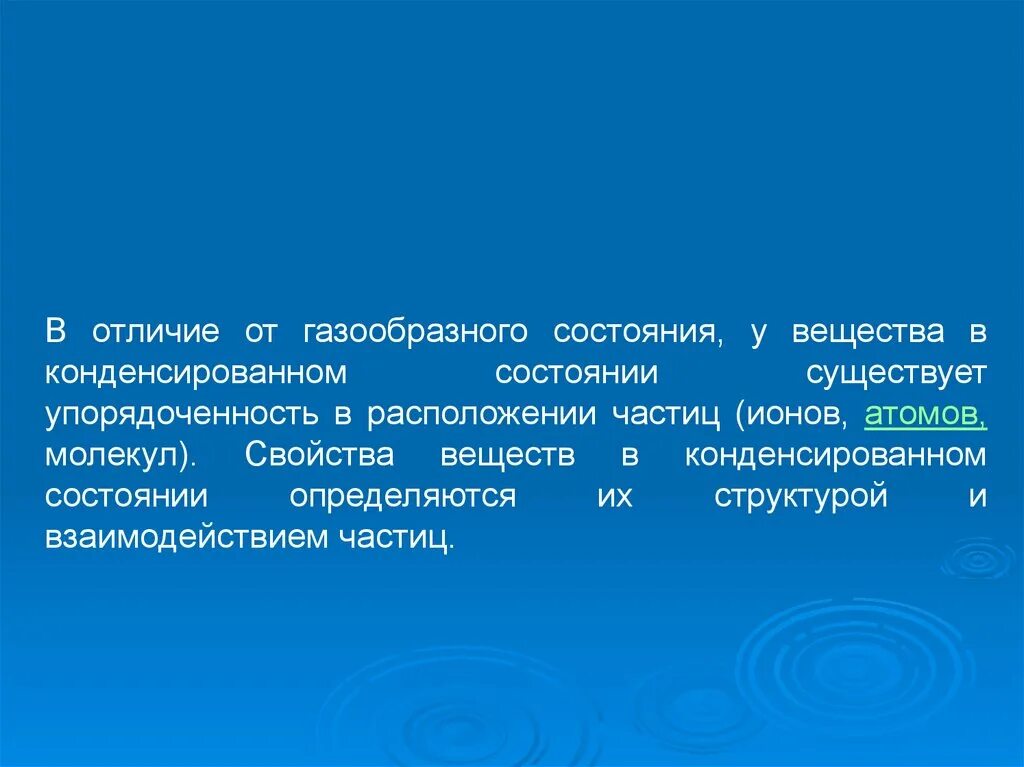 В отличие от газообразного состояния, у вещества в конденсированном состоянии существует упорядоченность в расположении частиц (ионов, атомов, молекул). Свойства веществ в конденсированном состоянии определяются их структурой и взаимодействием частиц.